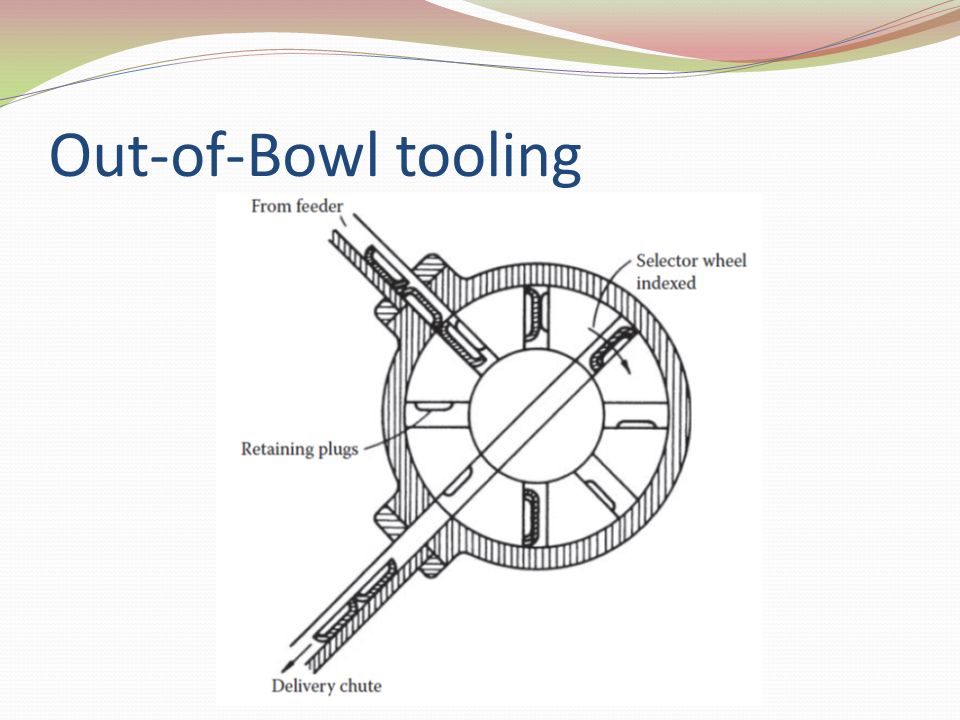 Out-of-Bowl tooling

From feeder

Selector wheel indexed

Retaining plugs

Delivery chute